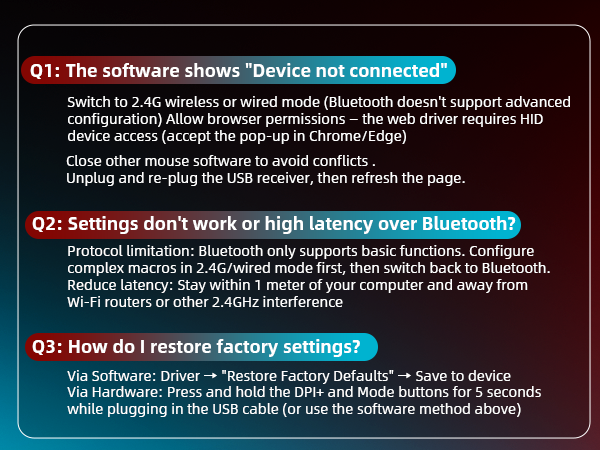 Q1: The software shows "Device not connected"

Switch to 2.4G wireless or wired mode (Bluetooth doesn't support advanced configuration) Allow browser permissions – the web driver requires HID device access (accept the pop-up in Chrome/Edge)

Close other mouse software to avoid conflicts .
Unplug and re-plug the USB receiver, then refresh the page.

Q2: Settings don't work or high latency over Bluetooth?

Protocol limitation: Bluetooth only supports basic functions. Configure complex macros in 2.4G/wired mode first, then switch back to Bluetooth.
Reduce latency: Stay within 1 meter of your computer and away from Wi-Fi routers or other 2.4GHz interference

Q3: How do I restore factory settings?

Via Software: Driver → "Restore Factory Defaults" → Save to device
Via Hardware: Press and hold the DPI+ and Mode buttons for 5 seconds while plugging in the USB cable (or use the software method above)